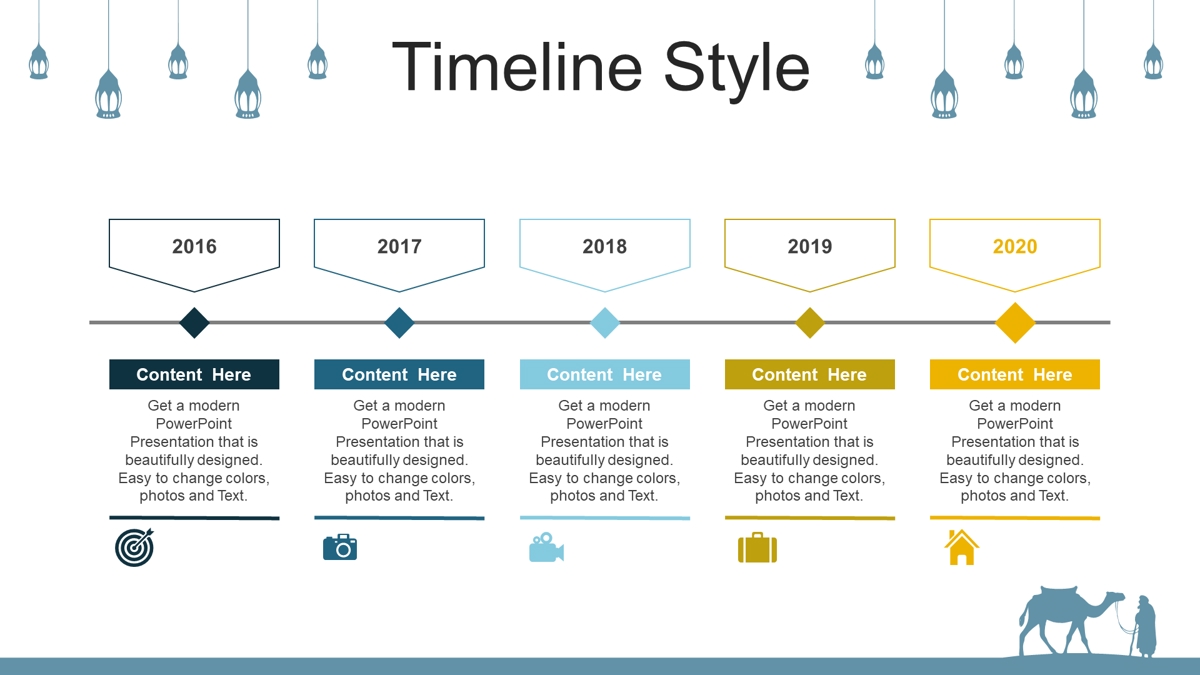 Timeline Style

2016

Content Here

Get a modern PowerPoint Presentation that is beautifully designed. Easy to change colors, photos and Text.

2017

Content Here

Get a modern PowerPoint Presentation that is beautifully designed. Easy to change colors, photos and Text.

2018

Content Here

Get a modern PowerPoint Presentation that is beautifully designed. Easy to change colors, photos and Text.

2019

Content Here

Get a modern PowerPoint Presentation that is beautifully designed. Easy to change colors, photos and Text.

2020

Content Here

Get a modern PowerPoint Presentation that is beautifully designed. Easy to change colors, photos and Text.